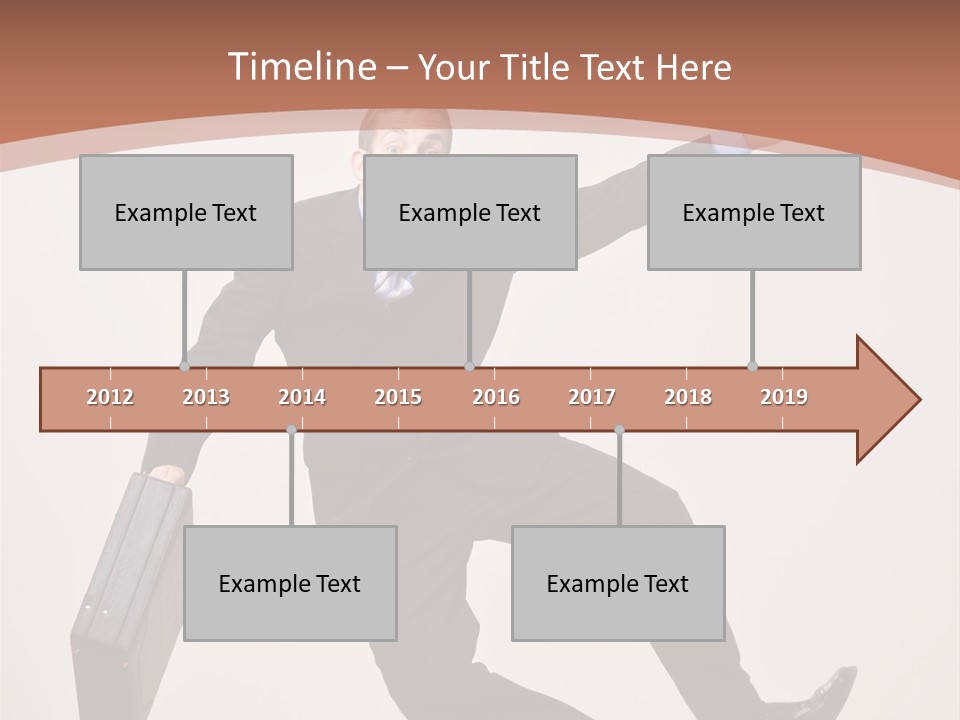 Timeline – Your Title Text Here

Example Text

Example Text

Example Text

2012 2013 2014 2015 2016 2017 2018 2019

Example Text

Example Text